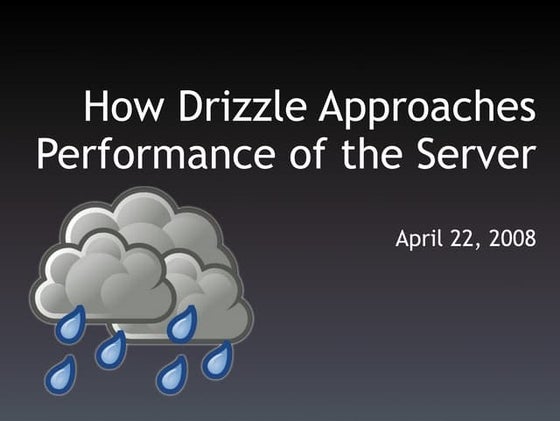 How Drizzle Approaches Performance of the Server

April 22, 2008